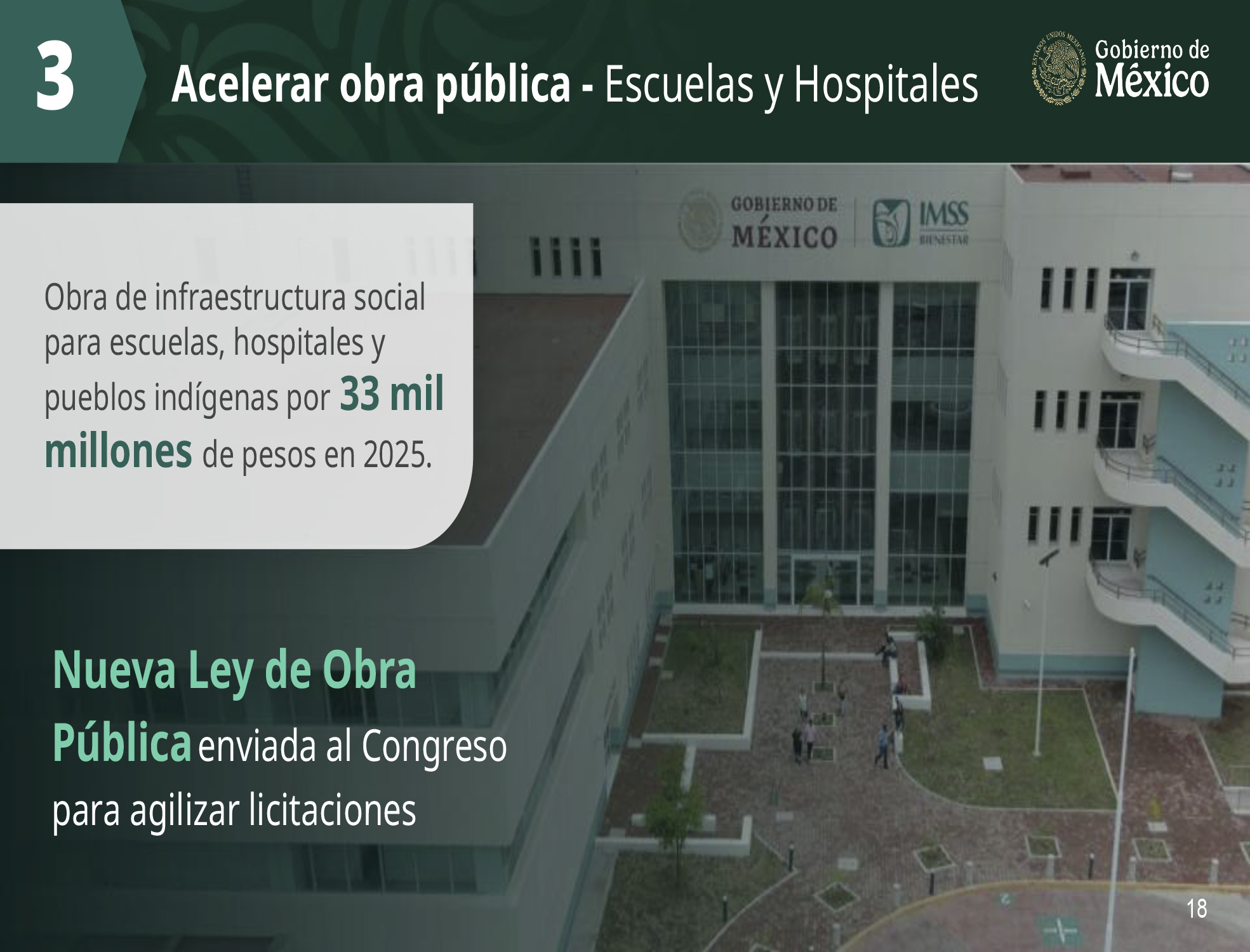 3

Acelerar obra pública - Escuelas y Hospitales

ESTADOS UNIDOS MEXICANOS

Gobierno de México

GOBIERNO DE MÉXICO

IMSS BIENESTAR

Obra de infraestructura social para escuelas, hospitales y pueblos indígenas por 33 mil millones de pesos en 2025.

Nueva Ley de Obra Pública enviada al Congreso para agilizar licitaciones

18